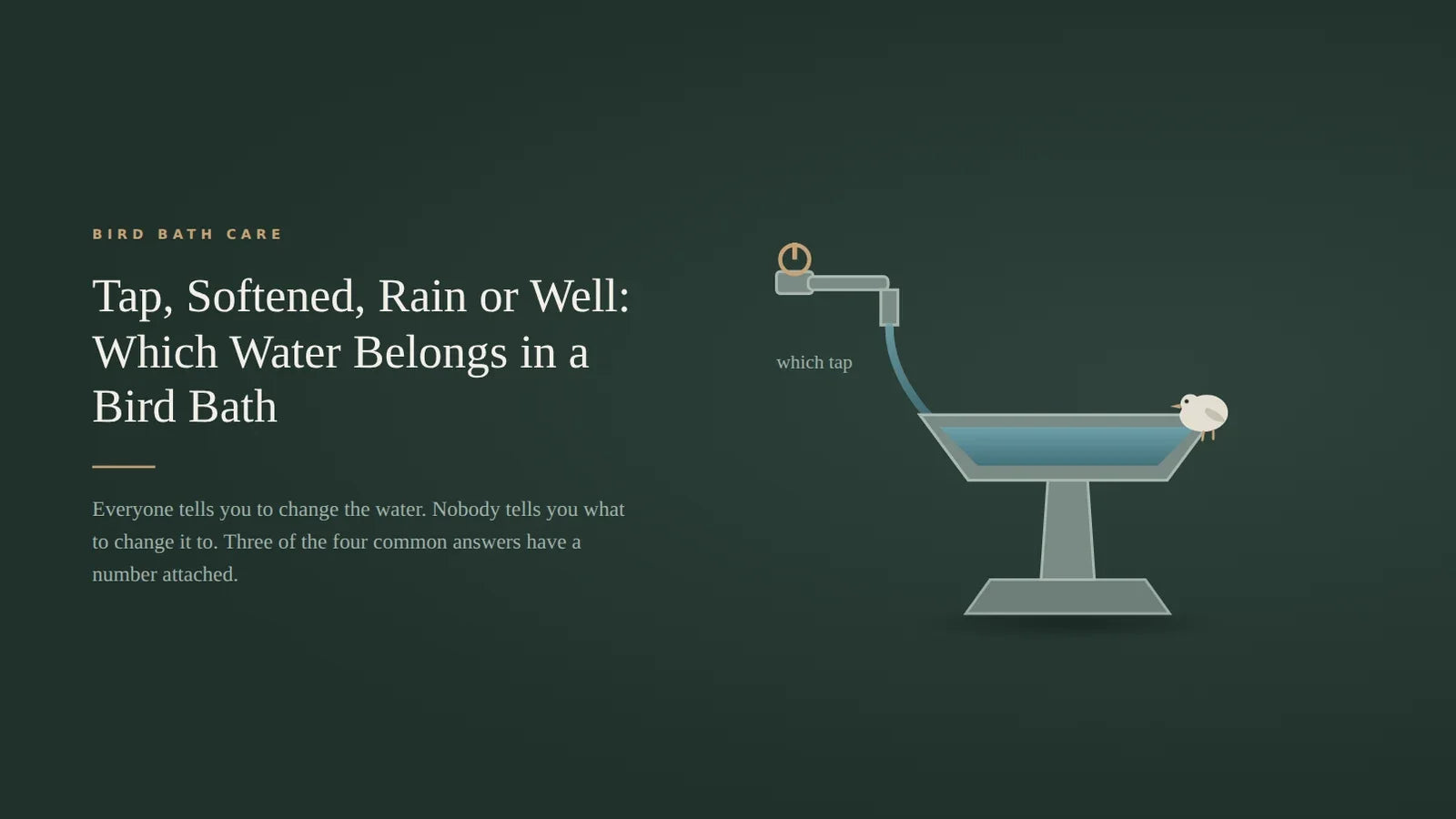 BIRD BATH CARE

Tap, Softened, Rain or Well: Which Water Belongs in a Bird Bath

Everyone tells you to change the water. Nobody tells you what to change it to. Three of the four common answers have a number attached.

which tap